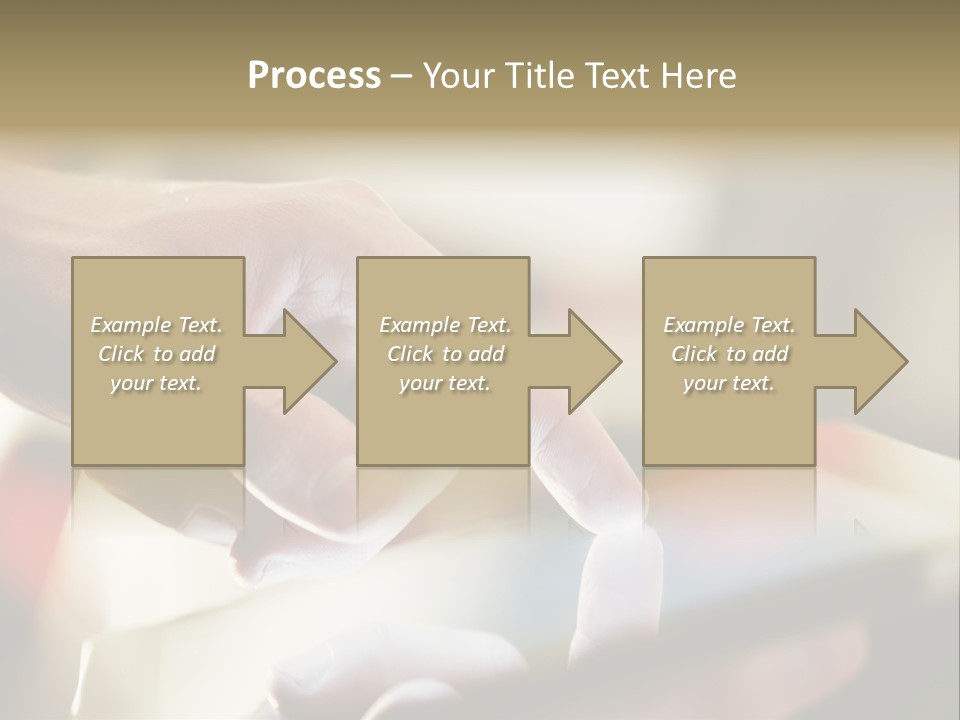 Process – Your Title Text Here

Example Text. Click to add your text.

Example Text. Click to add your text.

Example Text. Click to add your text.